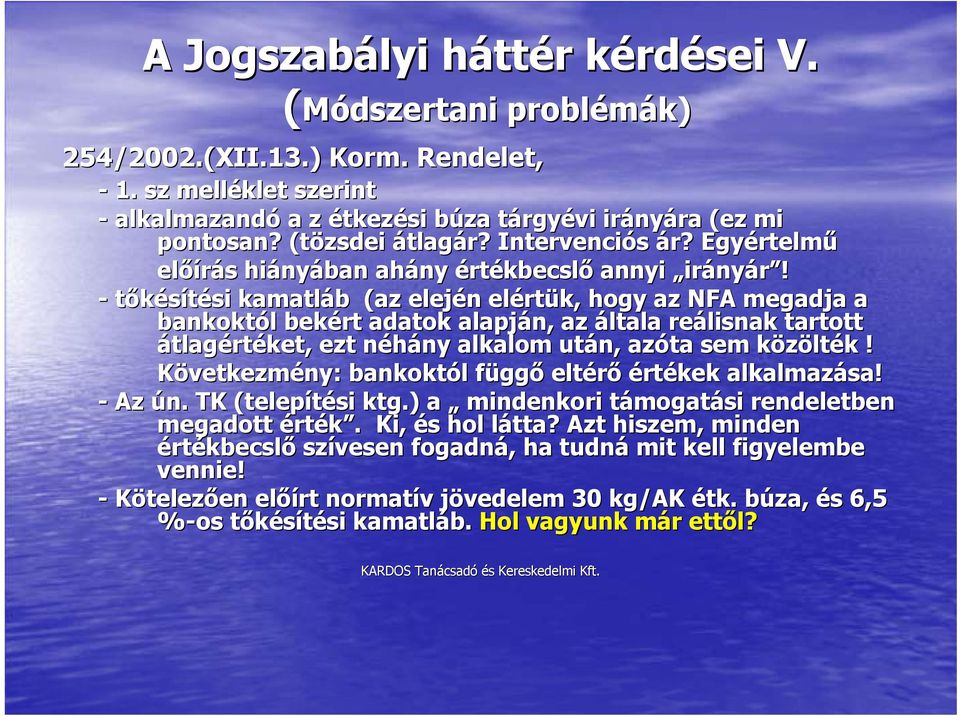 A Jogszabályi háttér kérdései V.
(Módszertani problémák)

254/2002.(XII.13.) Korm. Rendelet,
- 1. sz melléklet szerint
- alkalmazandó a z étkezési búza tárgyévi irányára (ez mi pontosan? (tözsdei átlagár? Intervenciós ár? Egyértelmű előírás hiányában ahány értékbecslő annyi „irányár”!
- tőkésítési kamatláb (az elején elértük, hogy az NFA megadja a bankoktól bekért adatok alapján, az általa reálisnak tartott átlagértéket, ezt néhány alkalom után, azóta sem közölték !
Következmény: bankoktól függő eltérő értékek alkalmazása!
- Az ún. TK (telepítési ktg.) a „ mindenkori támogatási rendeletben megadott érték”. Ki, és hol látta? Azt hiszem, minden értékbecslő szívesen fogadná, ha tudná mit kell figyelembe vennie!
- Kötelezően előírt normatív jövedelem 30 kg/AK étk. búza, és 6,5 %-os tőkésítési kamatláb. Hol vagyunk már ettől?

KARDOS Tanácsadó és Kereskedelmi Kft.